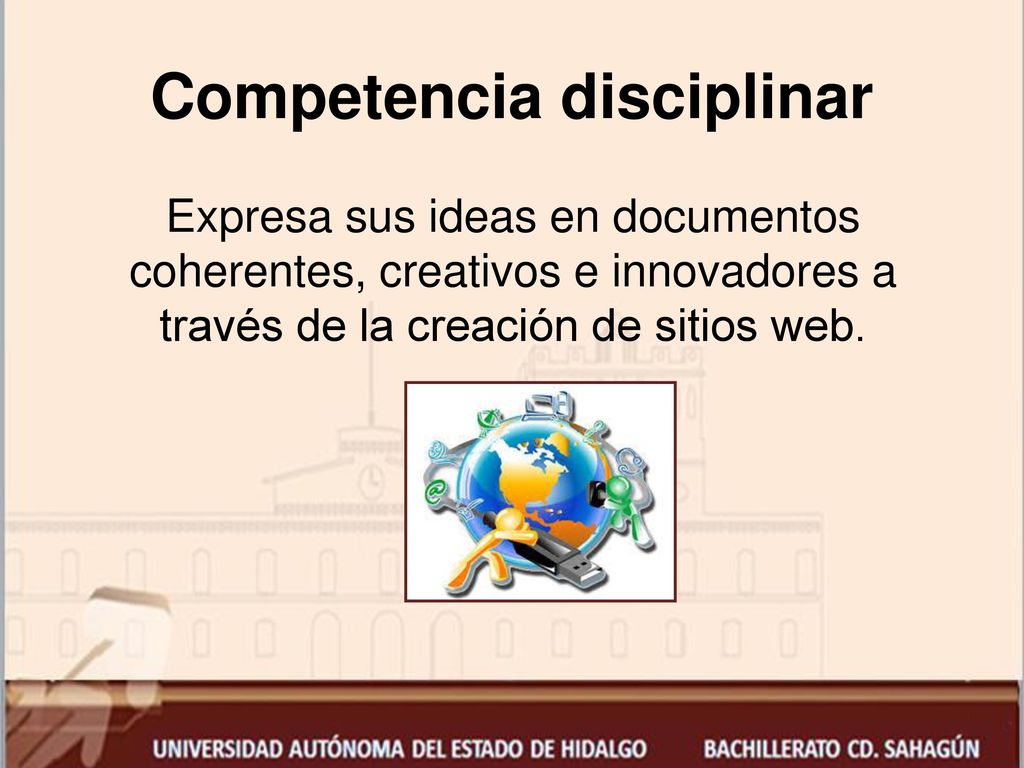 Competencia disciplinar

Expresa sus ideas en documentos coherentes, creativos e innovadores a través de la creación de sitios web.

UNIVERSIDAD AUTÓNOMA DEL ESTADO DE HIDALGO BACHILLERATO CD. SAHAGÚN